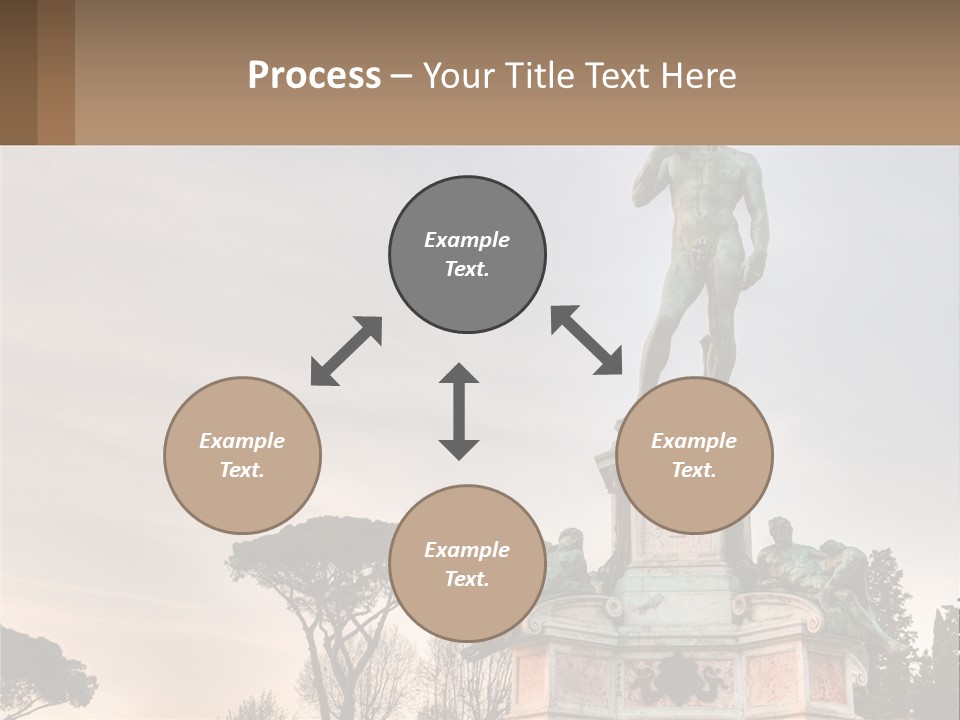 Process – Your Title Text Here

Example Text.

Example Text.

Example Text.

Example Text.